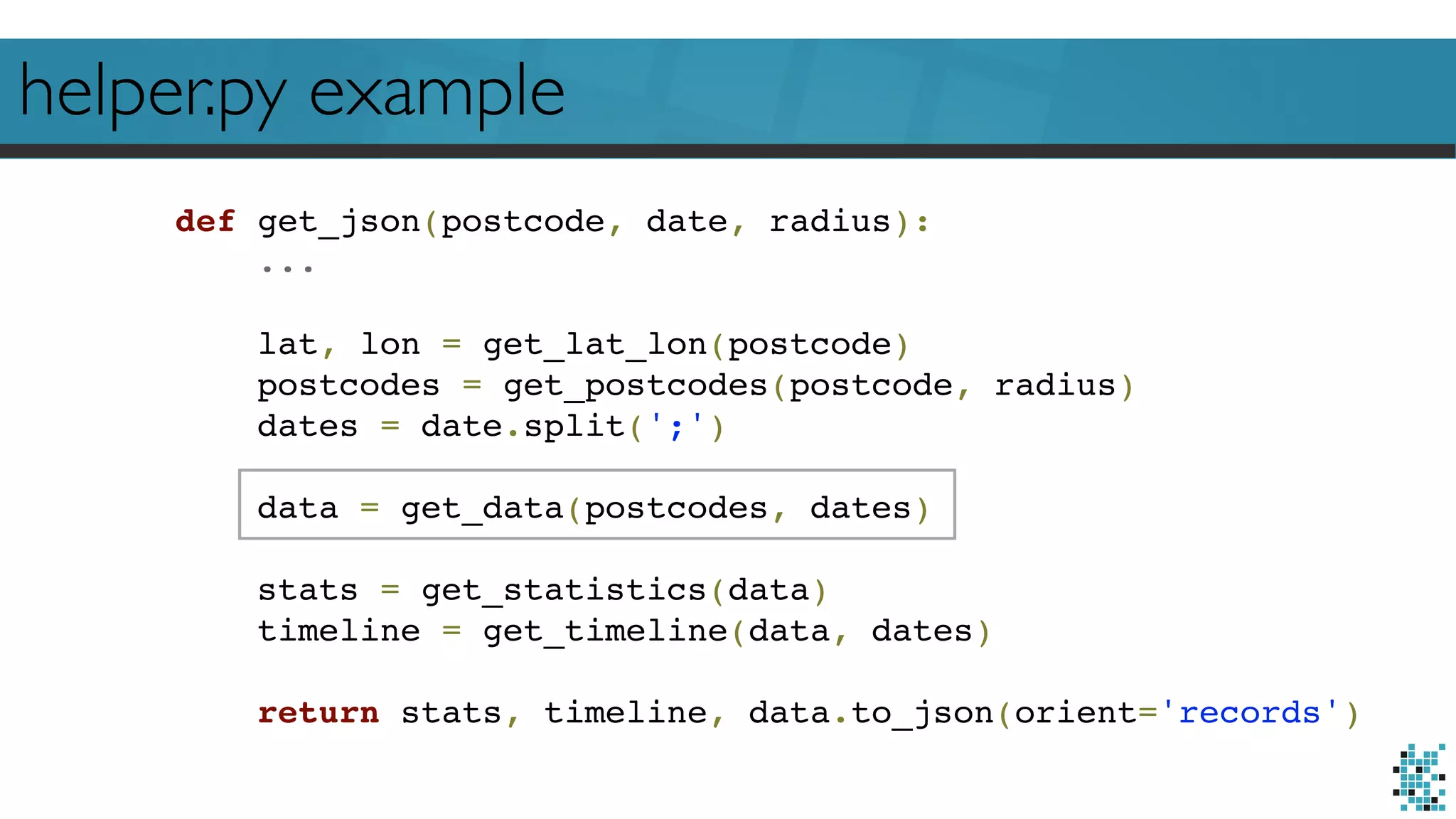 helper.py example

def get_json(postcode, date, radius):
    ...

    lat, lon = get_lat_lon(postcode)
    postcodes = get_postcodes(postcode, radius)
    dates = date.split(';')

    data = get_data(postcodes, dates)

    stats = get_statistics(data)
    timeline = get_timeline(data, dates)

    return stats, timeline, data.to_json(orient='records')